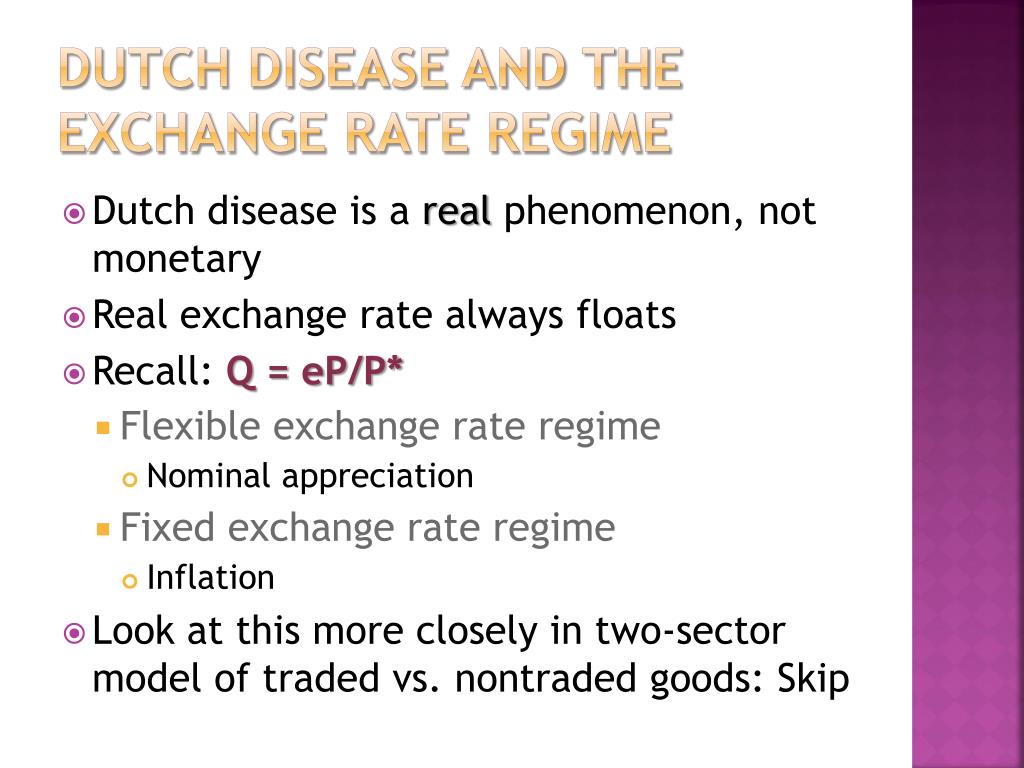 DUTCH DISEASE AND THE EXCHANGE RATE REGIME

Dutch disease is a real phenomenon, not monetary

Real exchange rate always floats

Recall: $Q = eP/P^*$

Flexible exchange rate regime

Nominal appreciation

Fixed exchange rate regime

Inflation

Look at this more closely in two-sector model of traded vs. nontraded goods: Skip